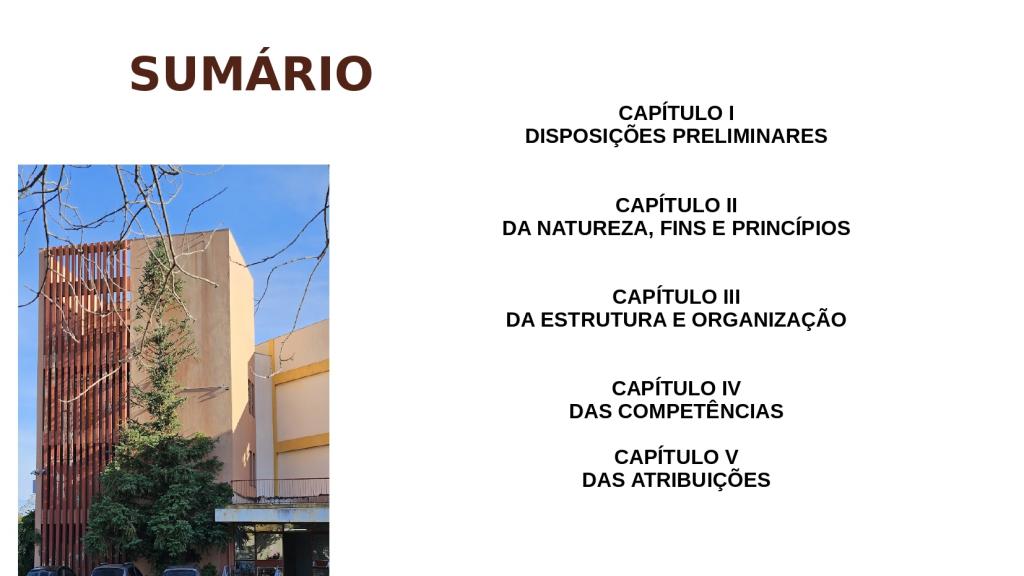 SUMÁRIO

CAPÍTULO I
DISPOSIÇÕES PRELIMINARES

CAPÍTULO II
DA NATUREZA, FINS E PRINCÍPIOS

CAPÍTULO III
DA ESTRUTURA E ORGANIZAÇÃO

CAPÍTULO IV
DAS COMPETÊNCIAS

CAPÍTULO V
DAS ATRIBUIÇÕES